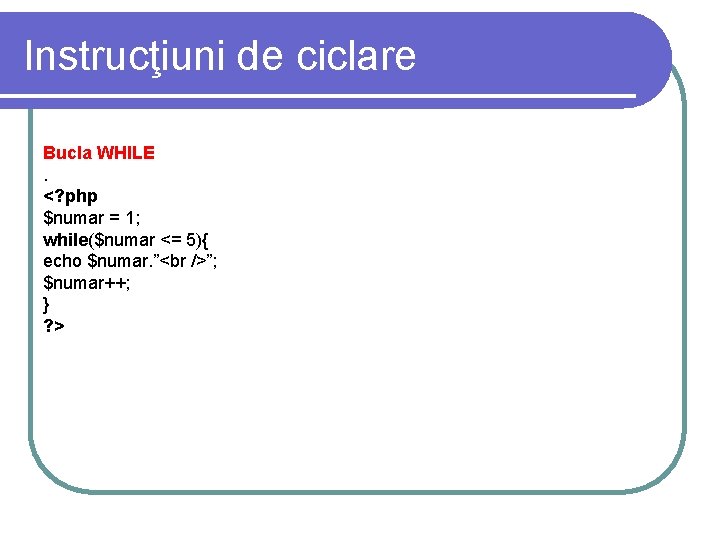 Instrucţiuni de ciclare

Bucla WHILE

.

<?php
$numar = 1;
while($numar <= 5){
echo $numar."<br />";
$numar++;
}
?>